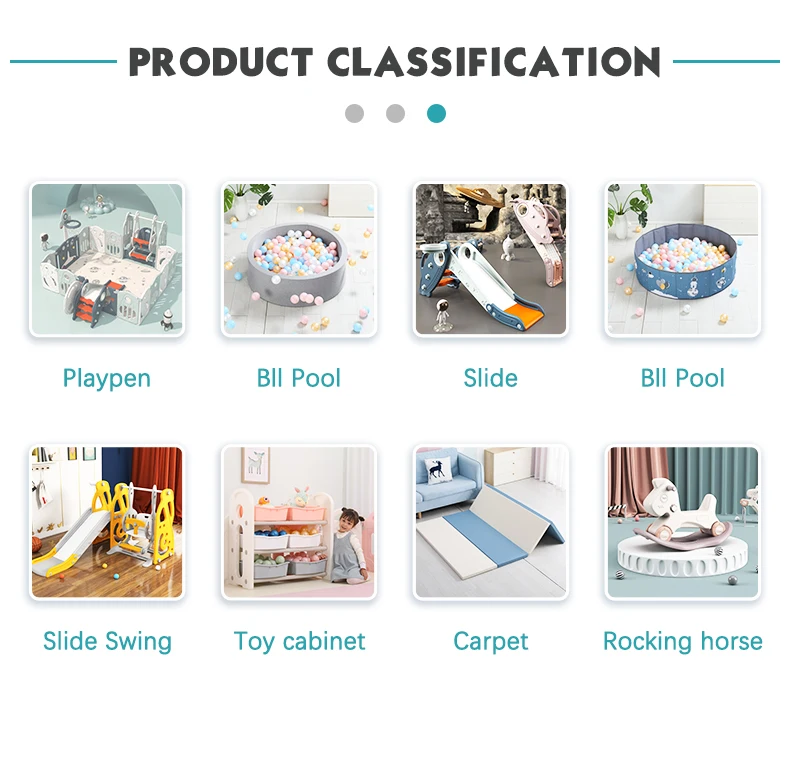 PRODUCT CLASSIFICATION

Playpen

Bll Pool

Slide

Bll Pool

Slide Swing

Toy cabinet

Carpet

Rocking horse